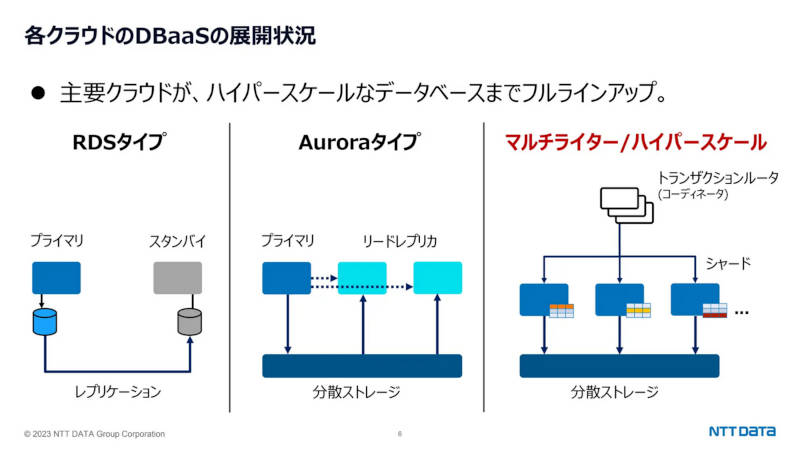 各クラウドのDBaaSの展開状況

● 主要クラウドが、ハイパースケールなデータベースまでフルラインアップ。

RDSタイプ

プライマリ

スタンバイ

レプリケーション

Auroraタイプ

プライマリ

リードレプリカ

分散ストレージ

マルチライター/ハイパースケール

トランザクションルータ
(コーディネータ)

シャード

…

分散ストレージ

© 2023 NTT DATA Group Corporation

6

NTT DATA